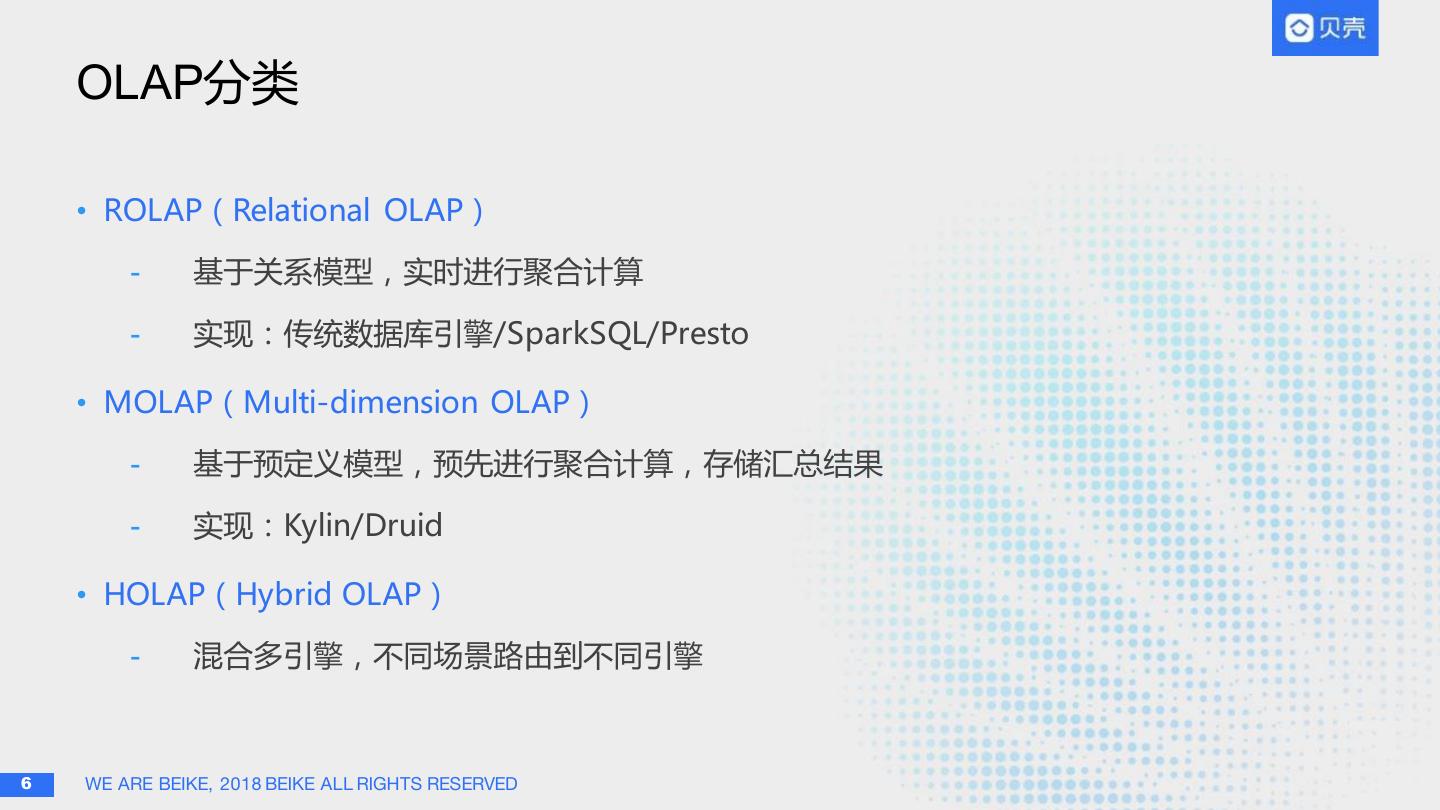 贝壳

OLAP分类

• ROLAP（Relational OLAP）

- 基于关系模型，实时进行聚合计算

- 实现：传统数据库引擎/SparkSQL/Presto

• MOLAP（Multi-dimension OLAP）

- 基于预定义模型，预先进行聚合计算，存储汇总结果

- 实现：Kylin/Druid

• HOLAP（Hybrid OLAP）

- 混合多引擎，不同场景路由到不同引擎

6 WE ARE BEIKE, 2018 BEIKE ALL RIGHTS RESERVED